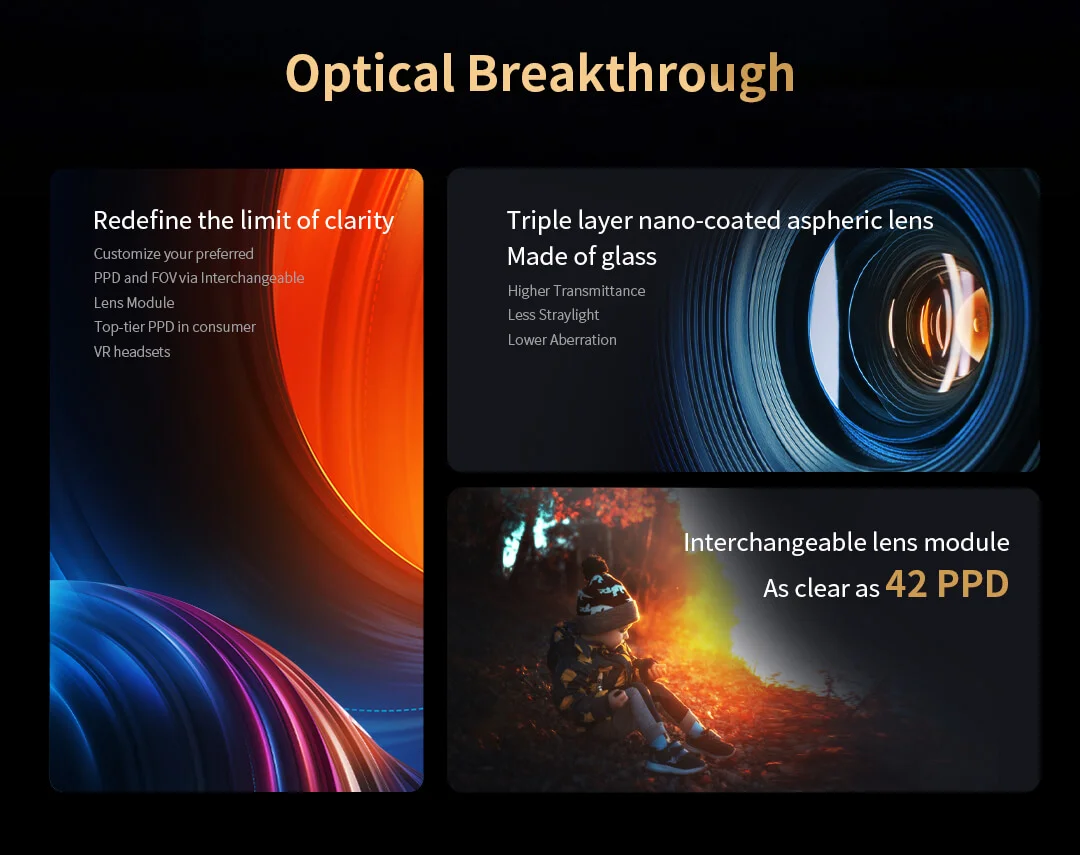 Optical Breakthrough

Redefine the limit of clarity

Customize your preferred PPD and FOV via Interchangeable Lens Module
Top-tier PPD in consumer VR headsets

Triple layer nano-coated aspheric lens
Made of glass

Higher Transmittance
Less Straylight
Lower Aberration

Interchangeable lens module
As clear as 42 PPD